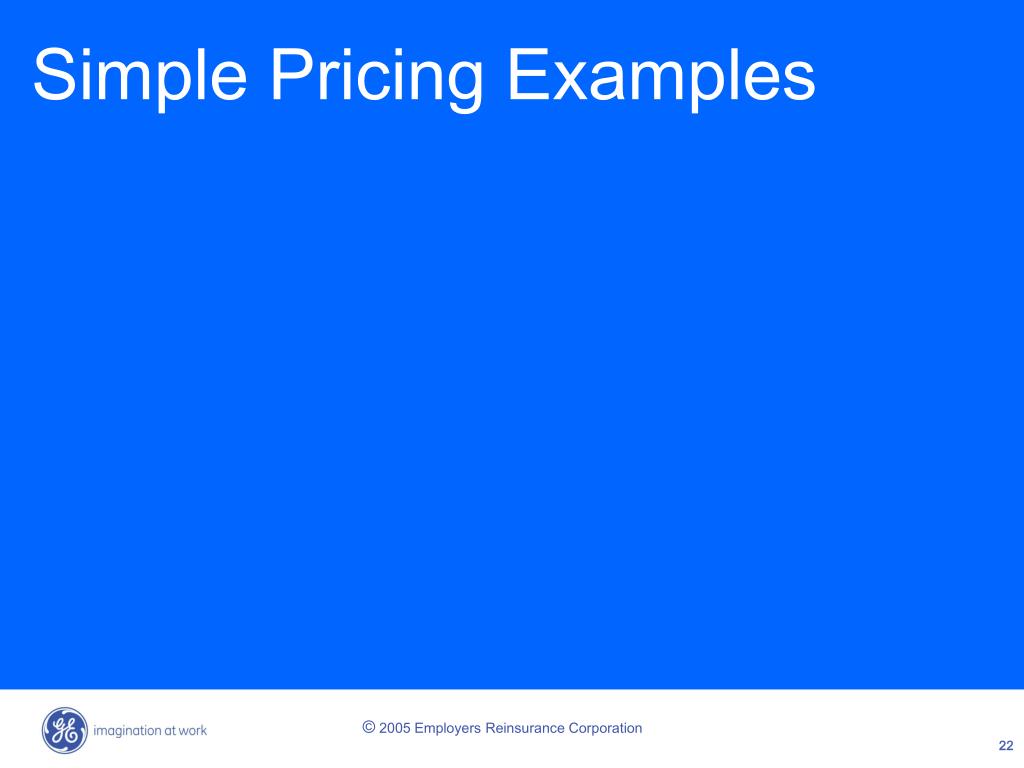 Simple Pricing Examples

GE imagination at work

© 2005 Employers Reinsurance Corporation

22